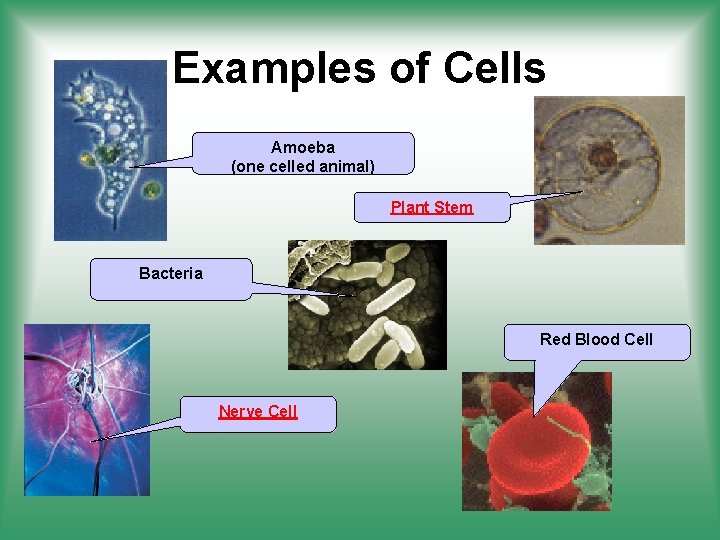 Examples of Cells

Amoeba
(one celled animal)

Plant Stem

Bacteria

Red Blood Cell

Nerve Cell